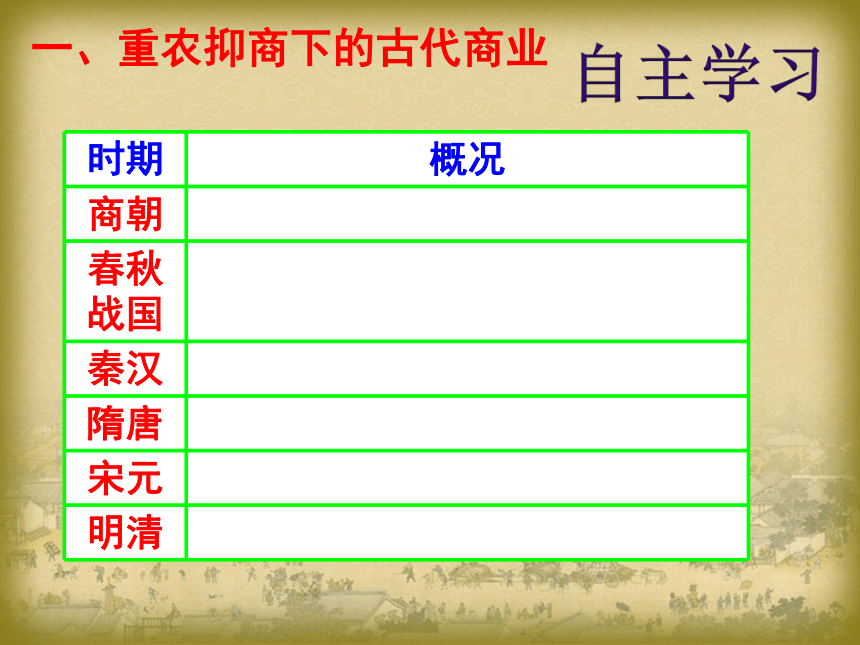 一、重农抑商下的古代商业

自主学习

| 时期 | 概况 |
|---|---|
| 商朝 | |
| 春秋战国 | |
| 秦汉 | |
| 隋唐 | |
| 宋元 | |
| 明清 | |